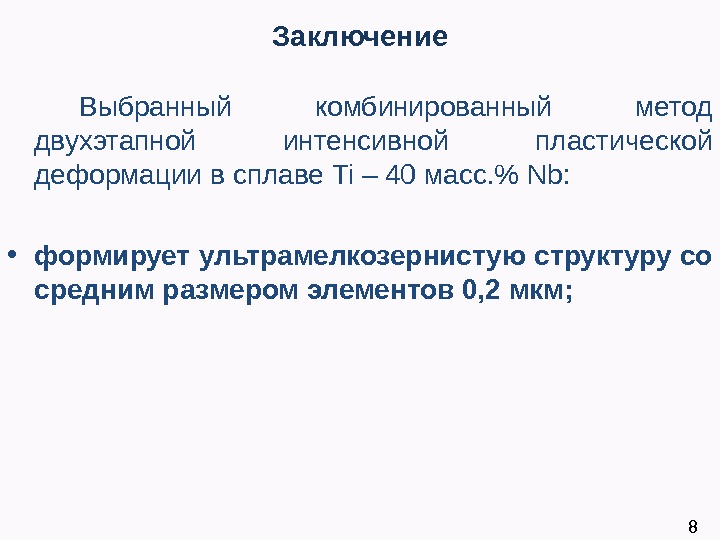 Заключение

Выбранный комбинированный метод двухэтапной интенсивной пластической деформации в сплаве Ti – 40 масс.% Nb:

• формирует ультрамелкозернистую структуру со средним размером элементов 0,2 мкм;

8